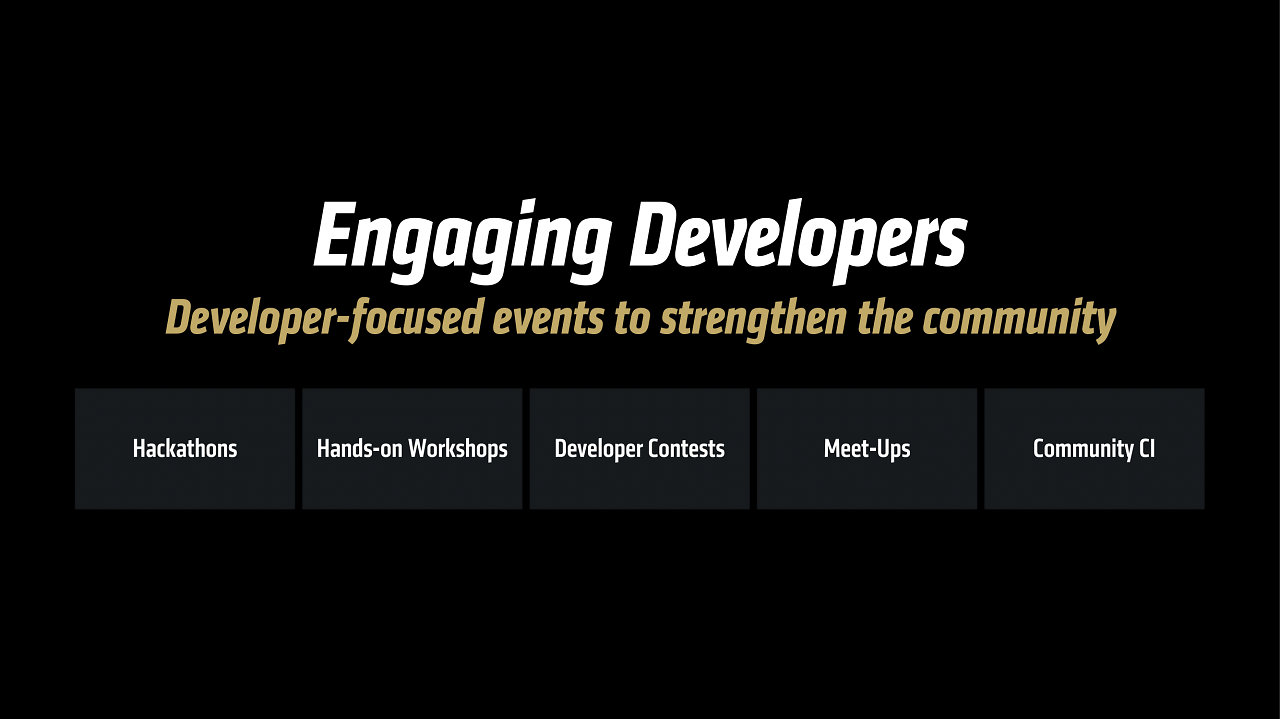 Engaging Developers

Developer-focused events to strengthen the community

Hackathons

Hands-on Workshops

Developer Contests

Meet-Ups

Community CI